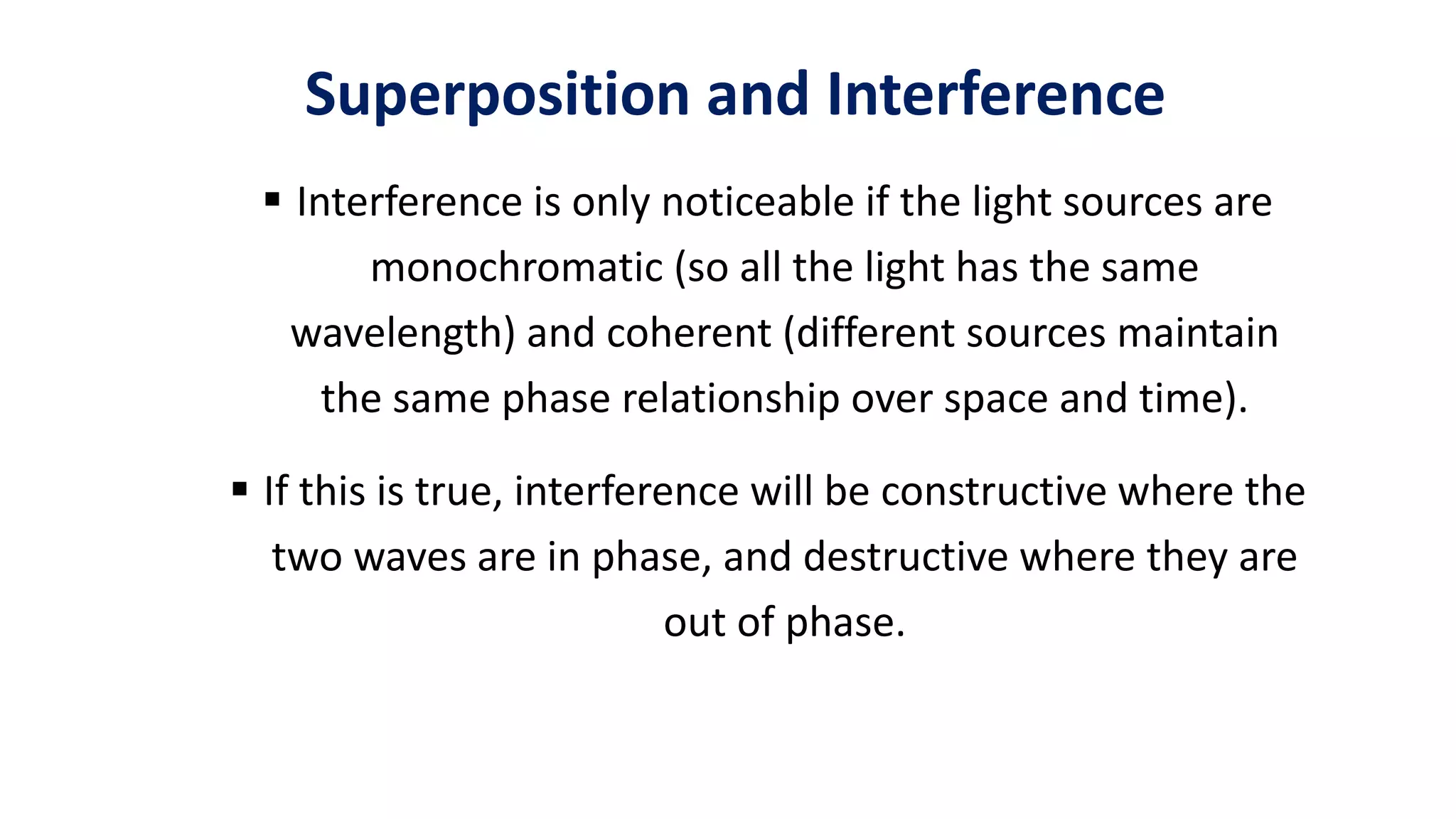 Superposition and Interference

▪ Interference is only noticeable if the light sources are monochromatic (so all the light has the same wavelength) and coherent (different sources maintain the same phase relationship over space and time).

▪ If this is true, interference will be constructive where the two waves are in phase, and destructive where they are out of phase.